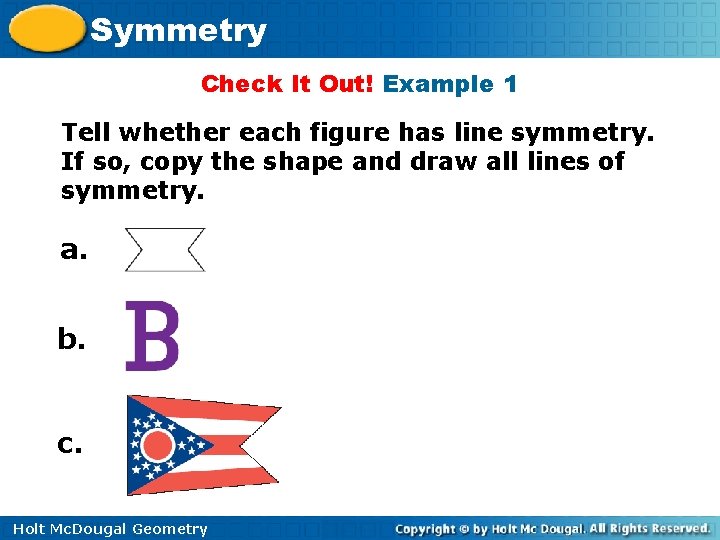 Symmetry

Check It Out! Example 1

Tell whether each figure has line symmetry. If so, copy the shape and draw all lines of symmetry.

a.

b. B

c.

Holt McDougal Geometry

Copyright © by Holt Mc Dougal. All Rights Reserved.